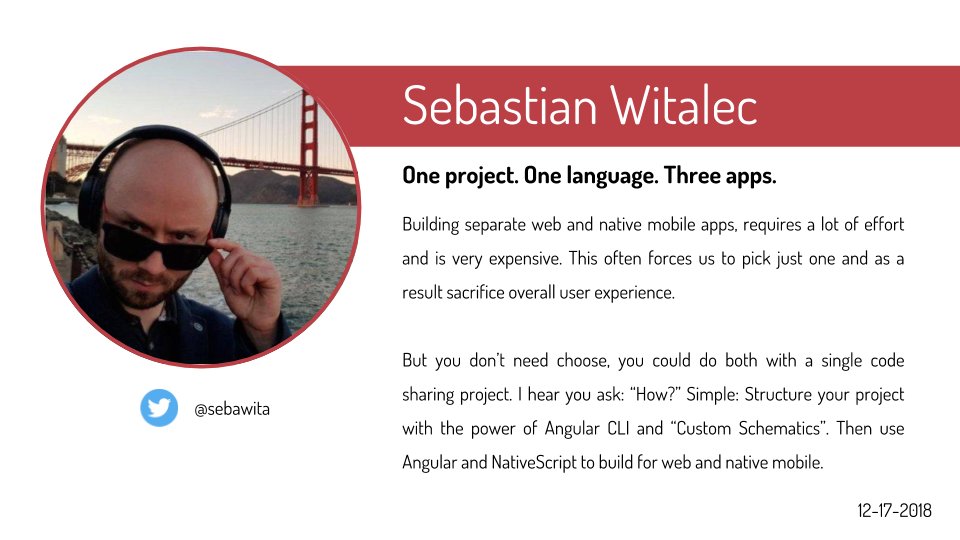 Sebastian Witalec

One project. One language. Three apps.

Building separate web and native mobile apps, requires a lot of effort and is very expensive. This often forces us to pick just one and as a result sacrifice overall user experience.

But you don't need choose, you could do both with a single code sharing project. I hear you ask: "How?" Simple: Structure your project with the power of Angular CLI and "Custom Schematics". Then use Angular and NativeScript to build for web and native mobile.

@sebawita

12-17-2018